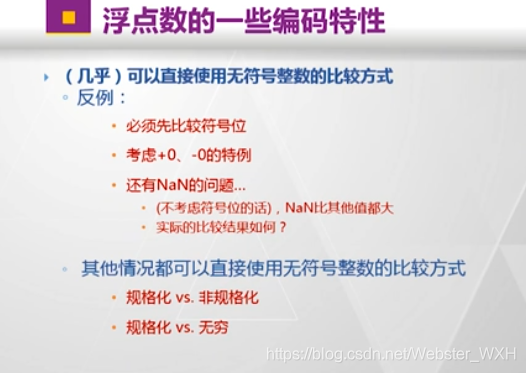 浮点数的一些编码特性

（几乎）可以直接使用无符号整数的比较方式

反例：

必须先比较符号位

考虑+0、-0的特例

还有NaN的问题...

(不考虑符号位的话)，NaN比其他值都大

实际的比较结果如何？

其他情况都可以直接使用无符号整数的比较方式

规格化 vs. 非规格化

规格化 vs. 无穷

https://blog.csdn.net/Webster_WXH